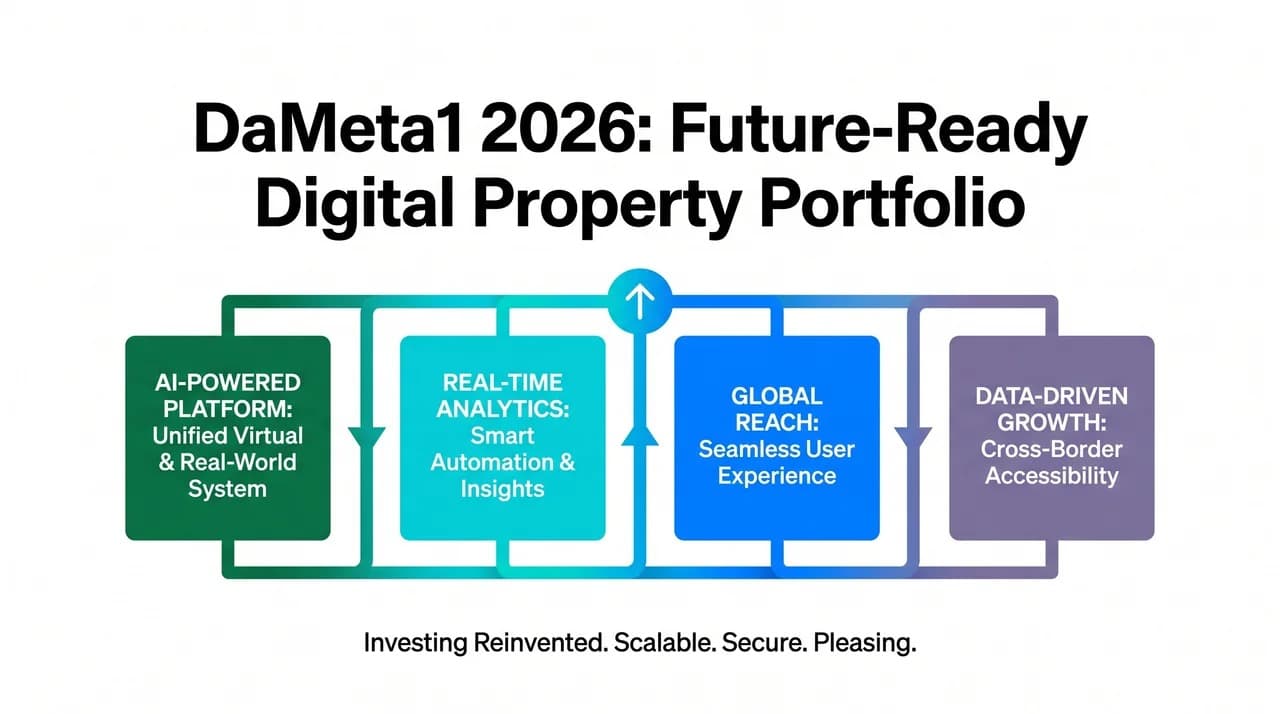 DaMeta1 2026: Future-Ready Digital Property Portfolio

AI-POWERED PLATFORM: Unified Virtual & Real-World System

REAL-TIME ANALYTICS: Smart Automation & Insights

GLOBAL REACH: Seamless User Experience

DATA-DRIVEN GROWTH: Cross-Border Accessibility

Investing Reinvented. Scalable. Secure. Pleasing.